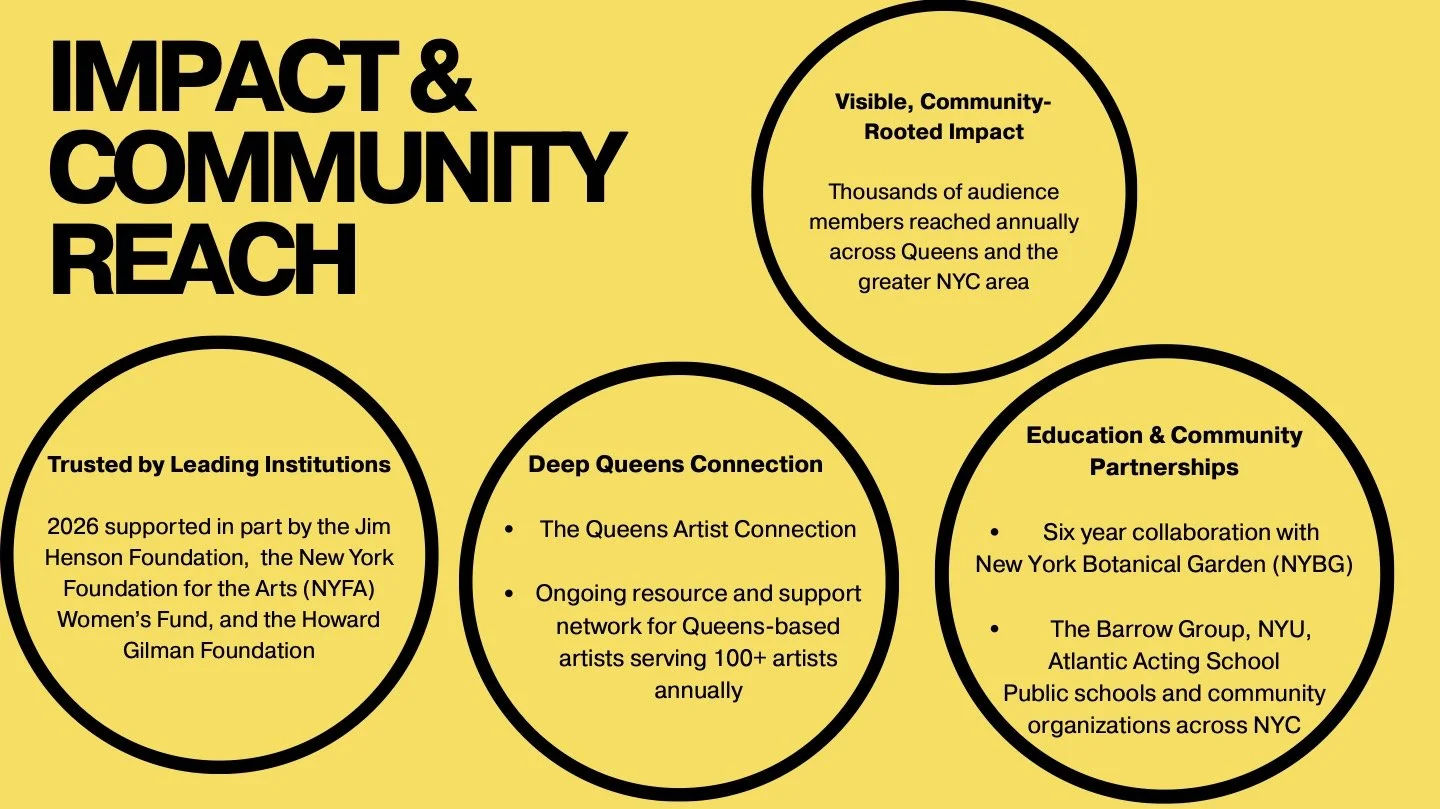 IMPACT & COMMUNITY REACH

Visible, Community-Rooted Impact

Thousands of audience members reached annually across Queens and the greater NYC area

Trusted by Leading Institutions

2026 supported in part by the Jim Henson Foundation, the New York Foundation for the Arts (NYFA) Women's Fund, and the Howard Gilman Foundation

Deep Queens Connection

• The Queens Artist Connection

• Ongoing resource and support network for Queens-based artists serving 100+ artists annually

Education & Community Partnerships

• Six year collaboration with New York Botanical Garden (NYBG)

• The Barrow Group, NYU, Atlantic Acting School Public schools and community organizations across NYC